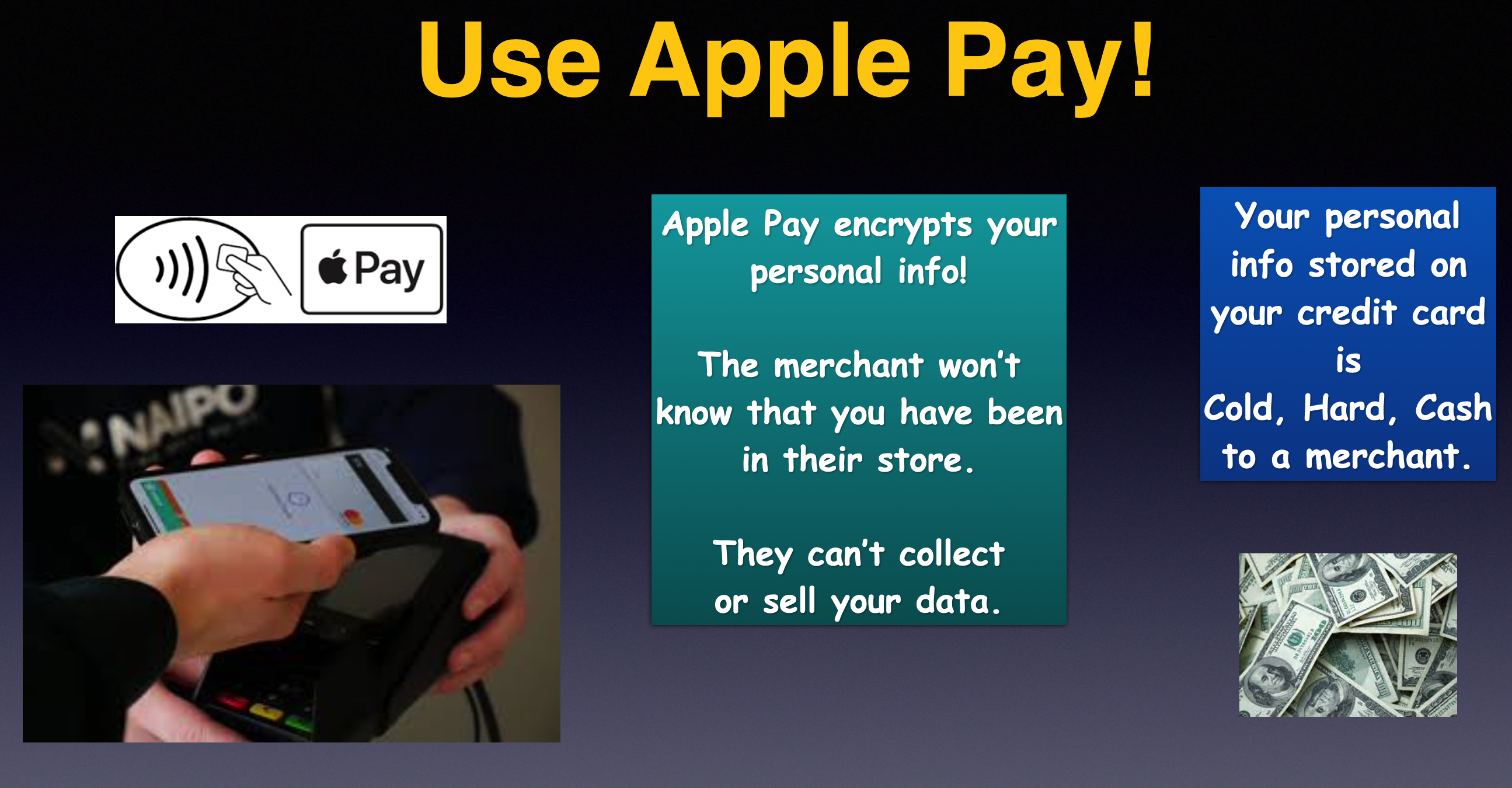 Use Apple Pay!

Pay

NAIPO

Apple Pay encrypts your personal info!

The merchant won't know that you have been in their store.

They can't collect or sell your data.

Your personal info stored on your credit card is Cold, Hard, Cash to a merchant.